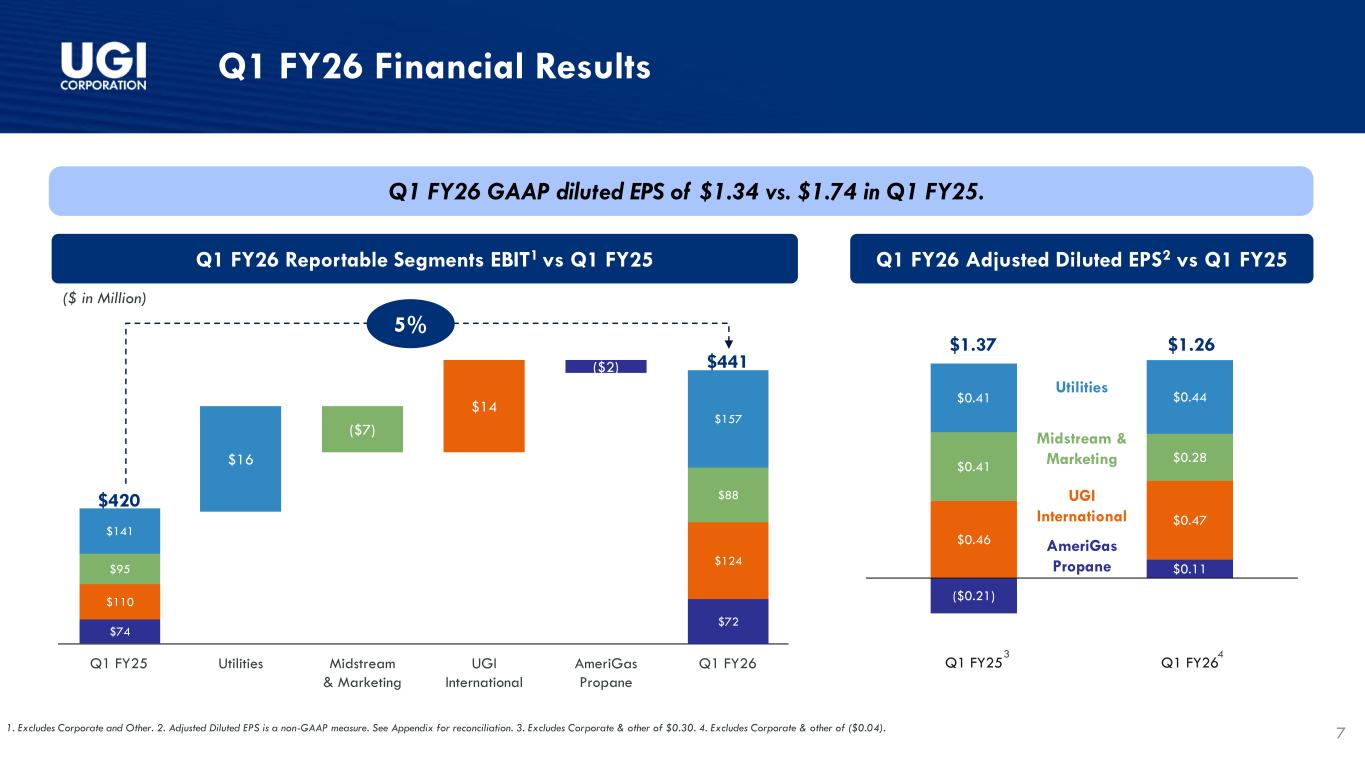 UGI CORPORATION

Q1 FY26 Financial Results

Q1 FY26 GAAP diluted EPS of $1.34 vs. $1.74 in Q1 FY25.

Q1 FY26 Reportable Segments EBIT$^1$ vs Q1 FY25

($ in Million)

5%

$420

$141

$95

$110

$74

$16

($7)

$14

($2)

$441

$157

$88

$124

$72

Q1 FY25

Utilities

Midstream & Marketing

UGI International

AmeriGas Propane

Q1 FY26

Q1 FY26 Adjusted Diluted EPS$^2$ vs Q1 FY25

$1.37

$0.41

$0.41

$0.46

($0.21)

Utilities

Midstream & Marketing

UGI International

AmeriGas Propane

$1.26

$0.44

$0.28

$0.47

$0.11

Q1 FY25$^3$

Q1 FY26$^4$

1. Excludes Corporate and Other. 2. Adjusted Diluted EPS is a non-GAAP measure. See Appendix for reconciliation. 3. Excludes Corporate & other of $0.30. 4. Excludes Corporate & other of ($0.04).

7